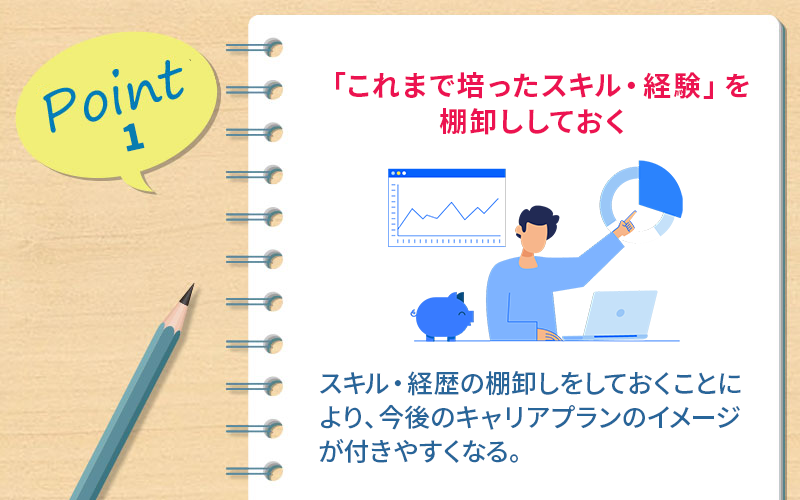 Point
1

「これまで培ったスキル・経験」を棚卸ししておく

スキル・経歴の棚卸しをしておくことにより、今後のキャリアプランのイメージが付きやすくなる。